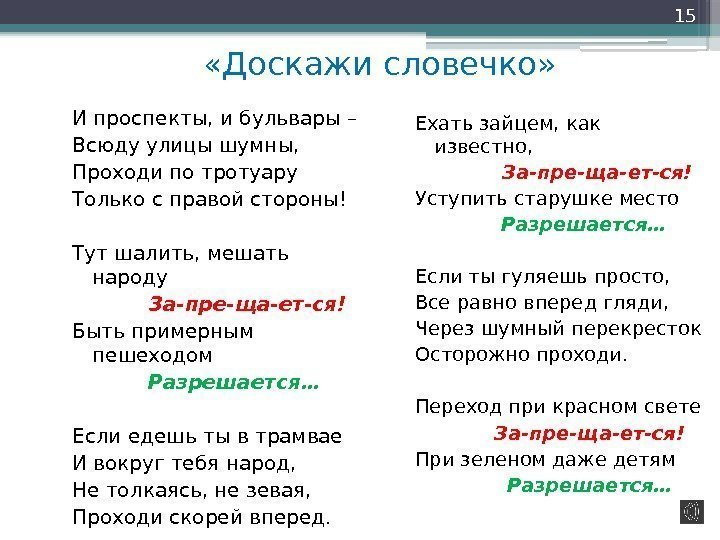 15

«Доскажи словечко»

И проспекты, и бульвары –
Всюду улицы шумны,
Проходи по тротуару
Только с правой стороны!

Тут шалить, мешать народу
За-пре-ща-ет-ся!
Быть примерным пешеходом
Разрешается…

Если едешь ты в трамвае
И вокруг тебя народ,
Не толкаясь, не зевая,
Проходи скорей вперед.

Ехать зайцем, как известно,
За-пре-ща-ет-ся!
Уступить старушке место
Разрешается…

Если ты гуляешь просто,
Все равно вперед гляди,
Через шумный перекресток
Осторожно проходи.

Переход при красном свете
За-пре-ща-ет-ся!
При зеленом даже детям
Разрешается…